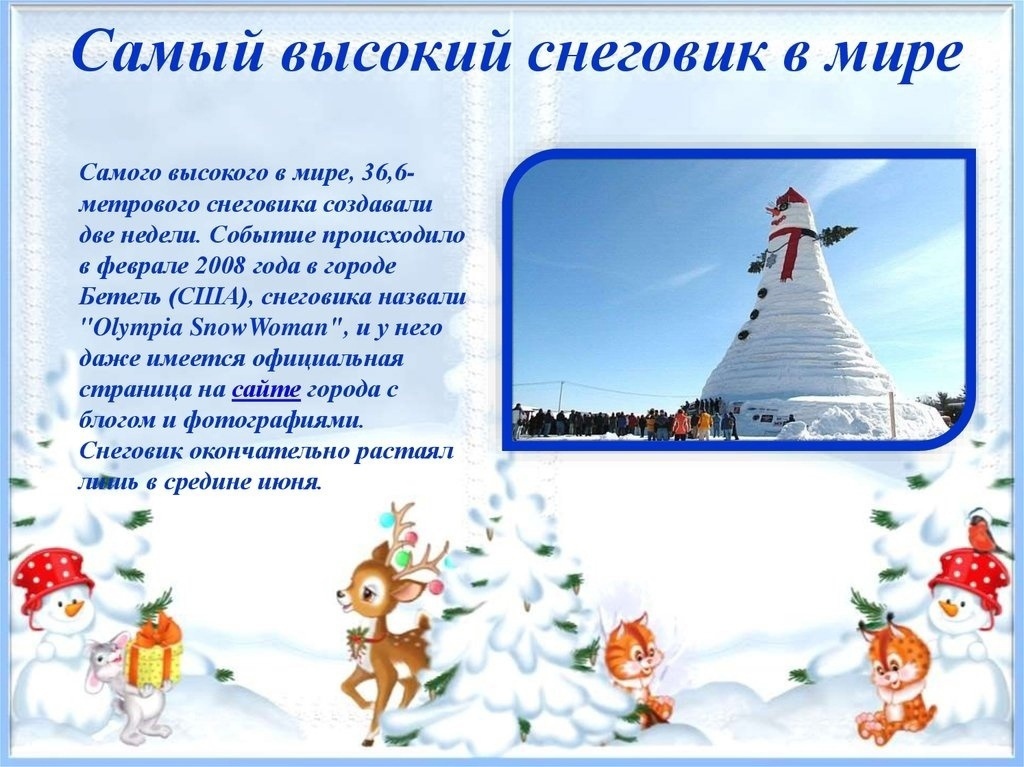 Самый высокий снеговик в мире

Самого высокого в мире, 36,6-метрового снеговика создавали две недели. Событие происходило в феврале 2008 года в городе Бетель (США), снеговика назвали "Olympia SnowWoman", и у него даже имеется официальная страница на сайте города с блогом и фотографиями. Снеговик окончательно растаял лишь в средине июня.